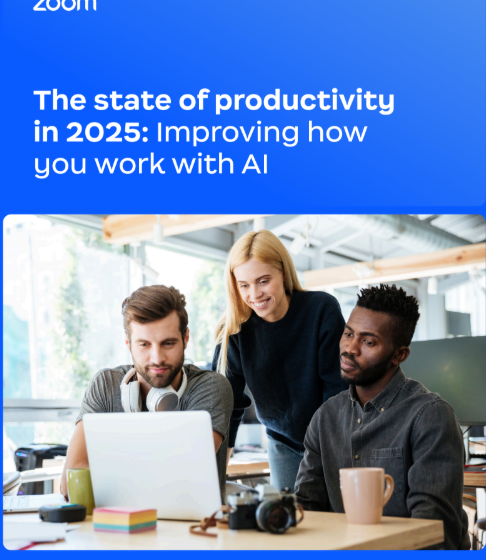 zoom

The state of productivity in 2025: Improving how you work with AI